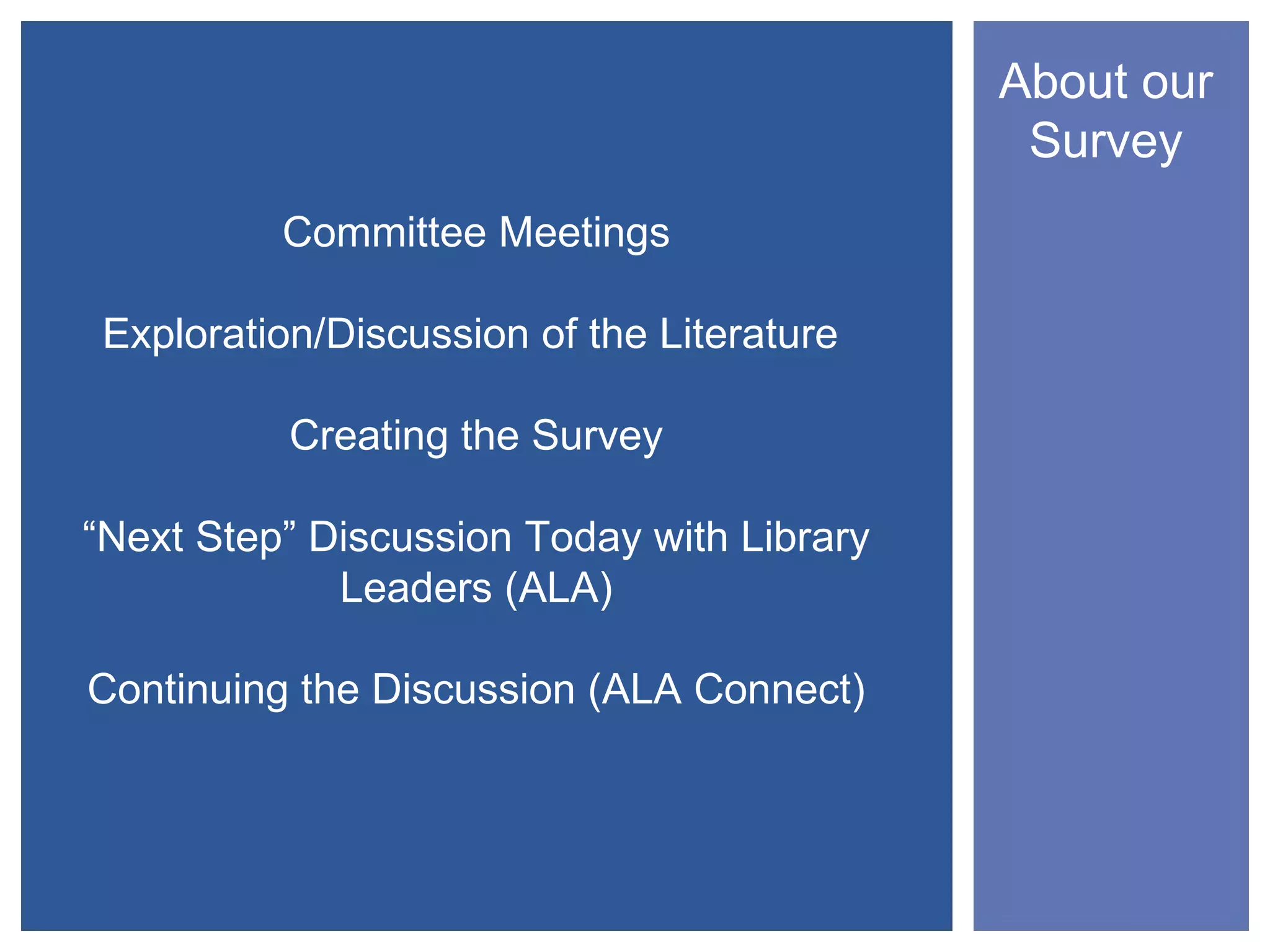 About our Survey

Committee Meetings

Exploration/Discussion of the Literature

Creating the Survey

“Next Step” Discussion Today with Library Leaders (ALA)

Continuing the Discussion (ALA Connect)